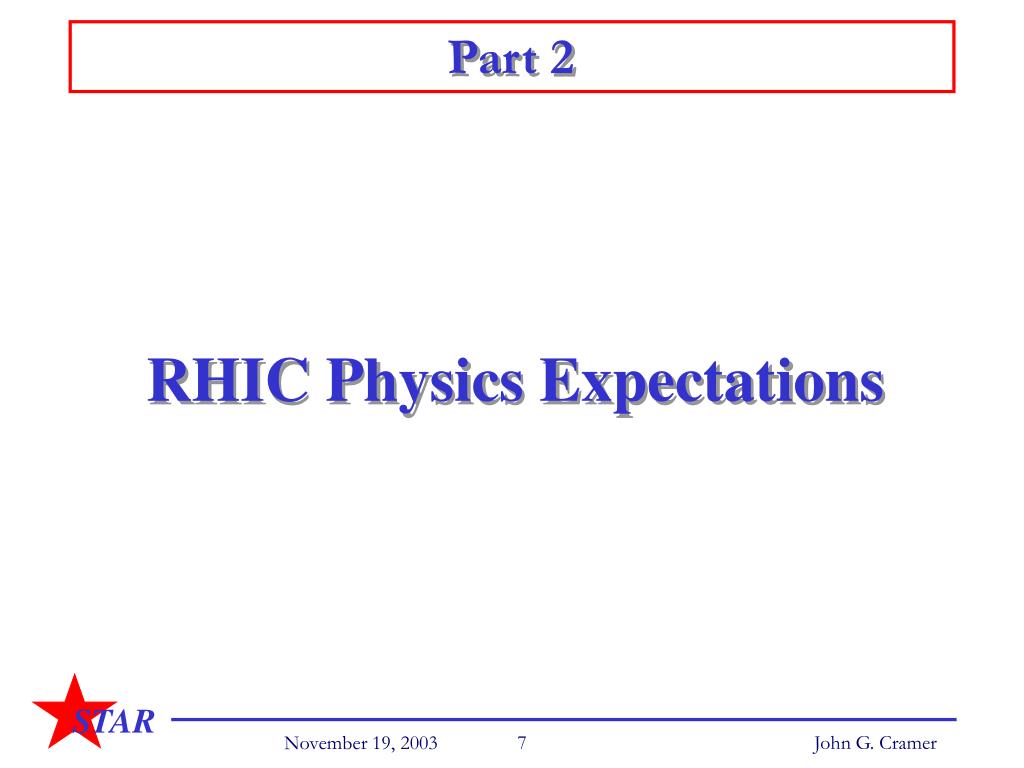 Part 2

RHIC Physics Expectations

STAR

November 19, 2003 7 John G. Cramer